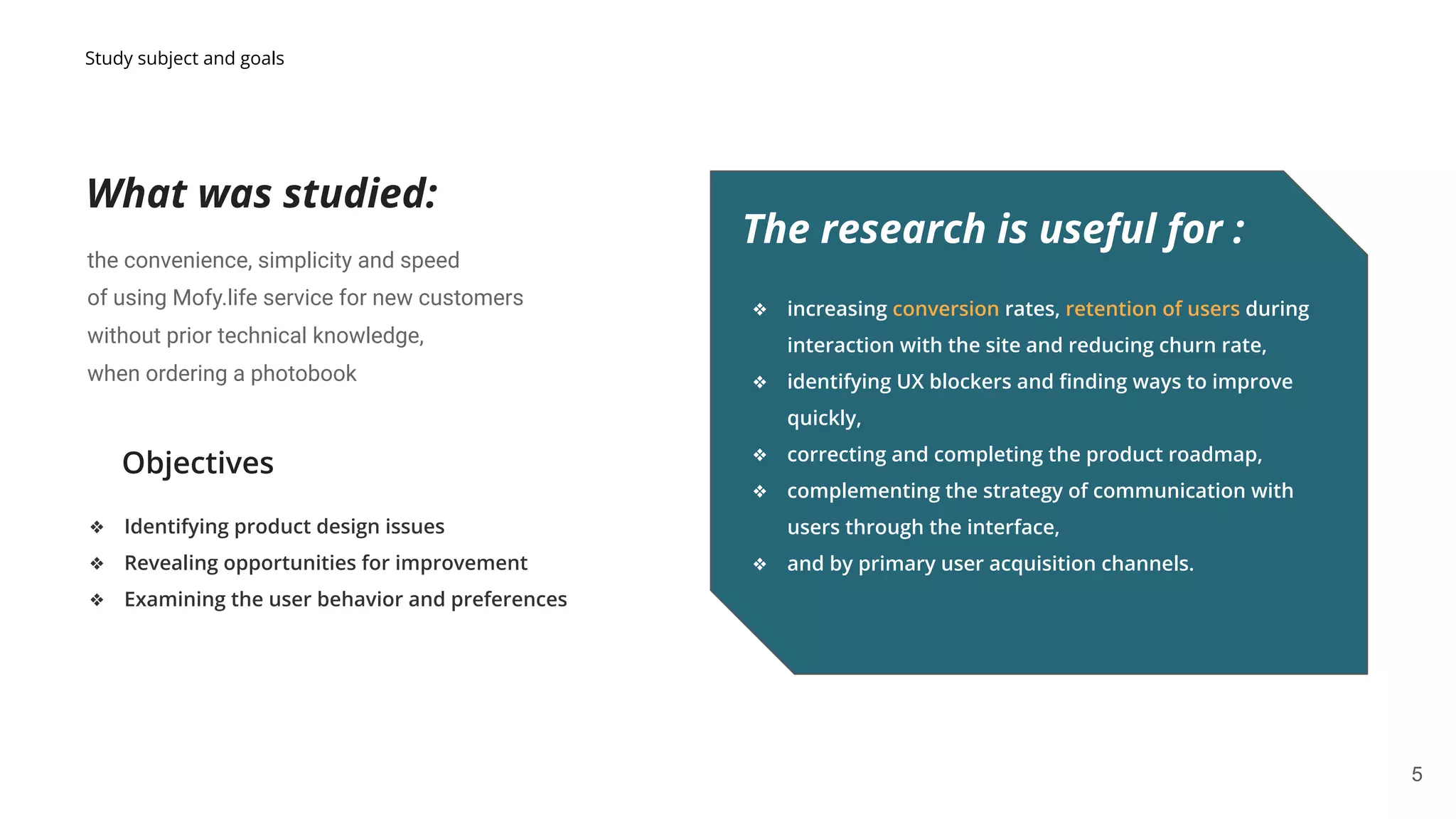 Study subject and goals

What was studied:

the convenience, simplicity and speed
of using Mofy.life service for new customers
without prior technical knowledge,
when ordering a photobook

Objectives

❖ Identifying product design issues
❖ Revealing opportunities for improvement
❖ Examining the user behavior and preferences

The research is useful for :

❖ increasing conversion rates, retention of users during interaction with the site and reducing churn rate,
❖ identifying UX blockers and finding ways to improve quickly,
❖ correcting and completing the product roadmap,
❖ complementing the strategy of communication with users through the interface,
❖ and by primary user acquisition channels.

5